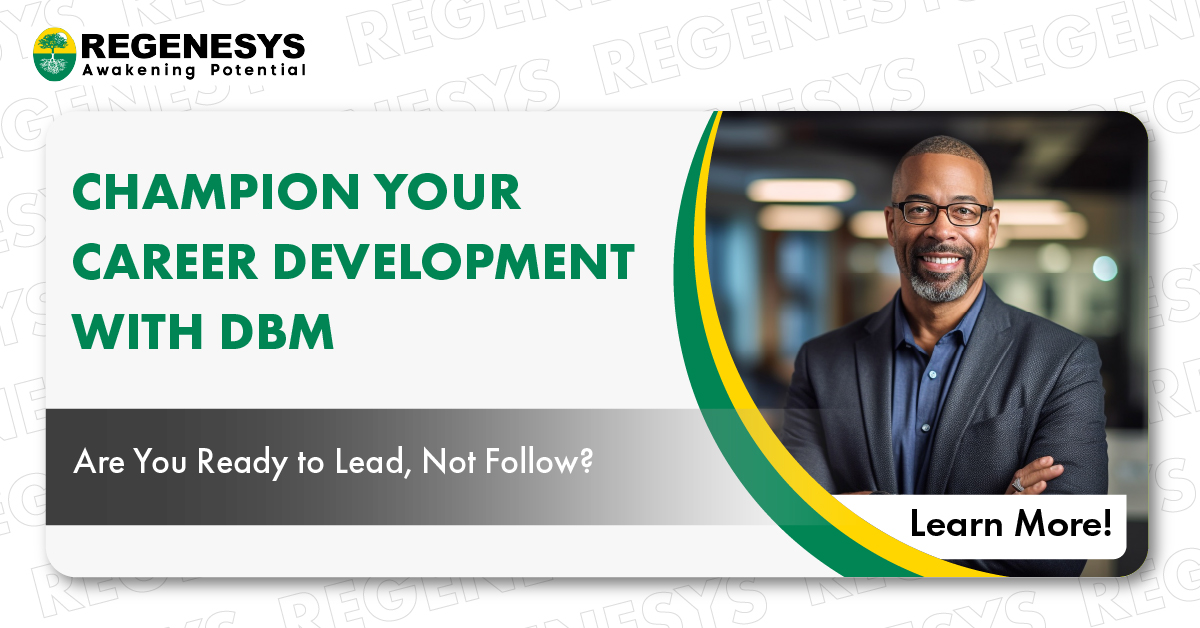 REGENESYS
Awakening Potential

CHAMPION YOUR CAREER DEVELOPMENT WITH DBM

Are You Ready to Lead, Not Follow?

Learn More!